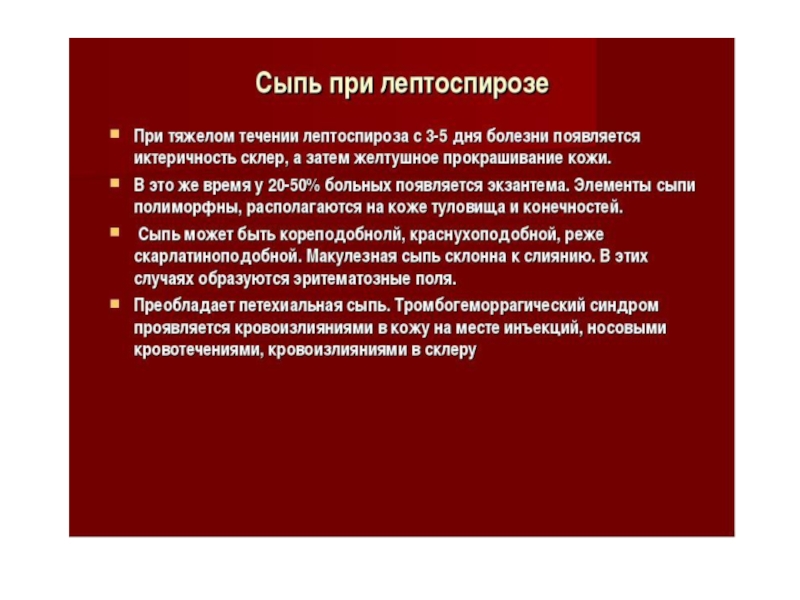 Сыпь при лептоспирозе

При тяжелом течении лептоспироза с 3-5 дня болезни появляется иктеричность склер, а затем желтушное прокрашивание кожи.

В это же время у 20-50% больных появляется экзантема. Элементы сыпи полиморфны, располагаются на коже туловища и конечностей.

Сыпь может быть кореподобнолй, краснухоподобной, реже скарлатиноподобной. Макулезная сыпь склонна к слиянию. В этих случаях образуются эритематозные поля.

Преобладает петехиальная сыпь. Тромбогеморрагический синдром проявляется кровоизлияниями в кожу на месте инъекций, носовыми кровотечениями, кровоизлияниями в склеру